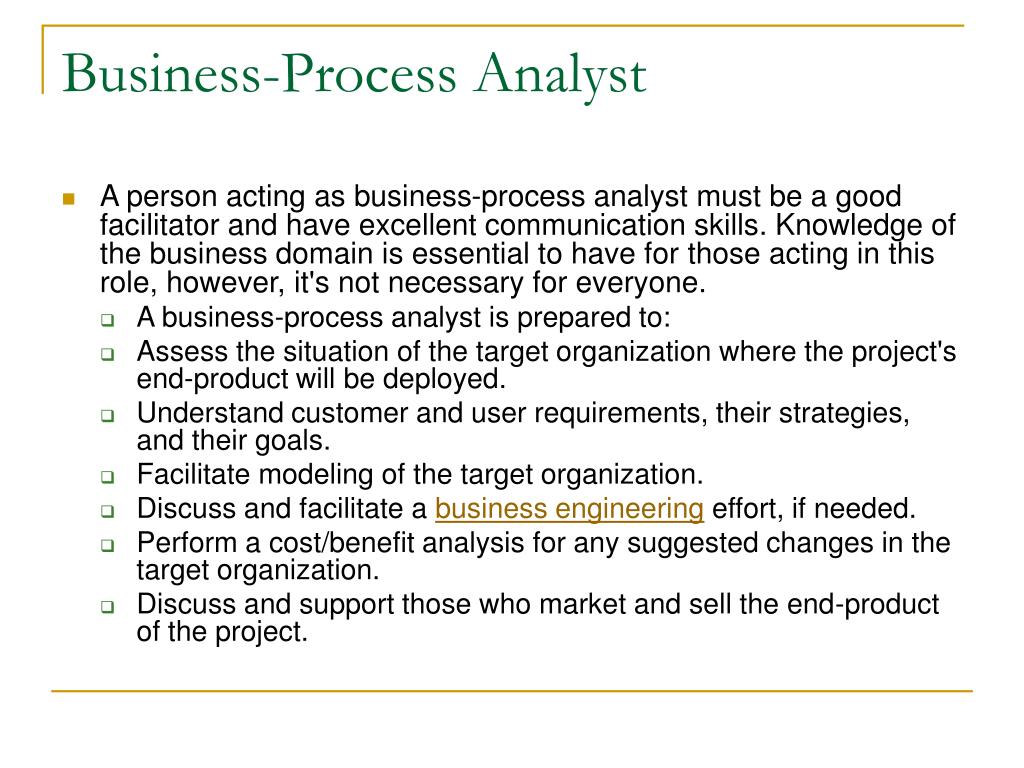 Business-Process Analyst

A person acting as business-process analyst must be a good facilitator and have excellent communication skills. Knowledge of the business domain is essential to have for those acting in this role, however, it's not necessary for everyone.

A business-process analyst is prepared to:

Assess the situation of the target organization where the project's end-product will be deployed.

Understand customer and user requirements, their strategies, and their goals.

Facilitate modeling of the target organization.

Discuss and facilitate a business engineering effort, if needed.

Perform a cost/benefit analysis for any suggested changes in the target organization.

Discuss and support those who market and sell the end-product of the project.